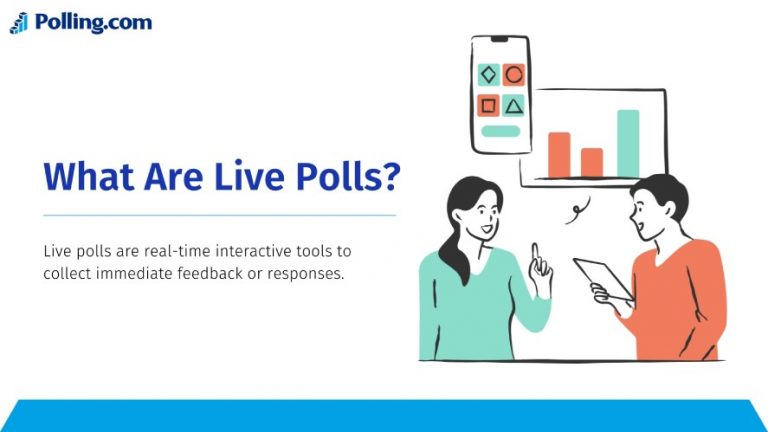 Polling.com

What Are Live Polls?

Live polls are real-time interactive tools to collect immediate feedback or responses.